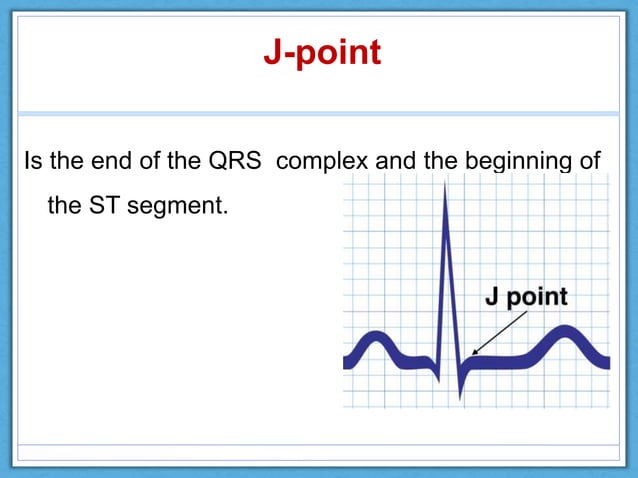 J-point

Is the end of the QRS complex and the beginning of the ST segment.

J point